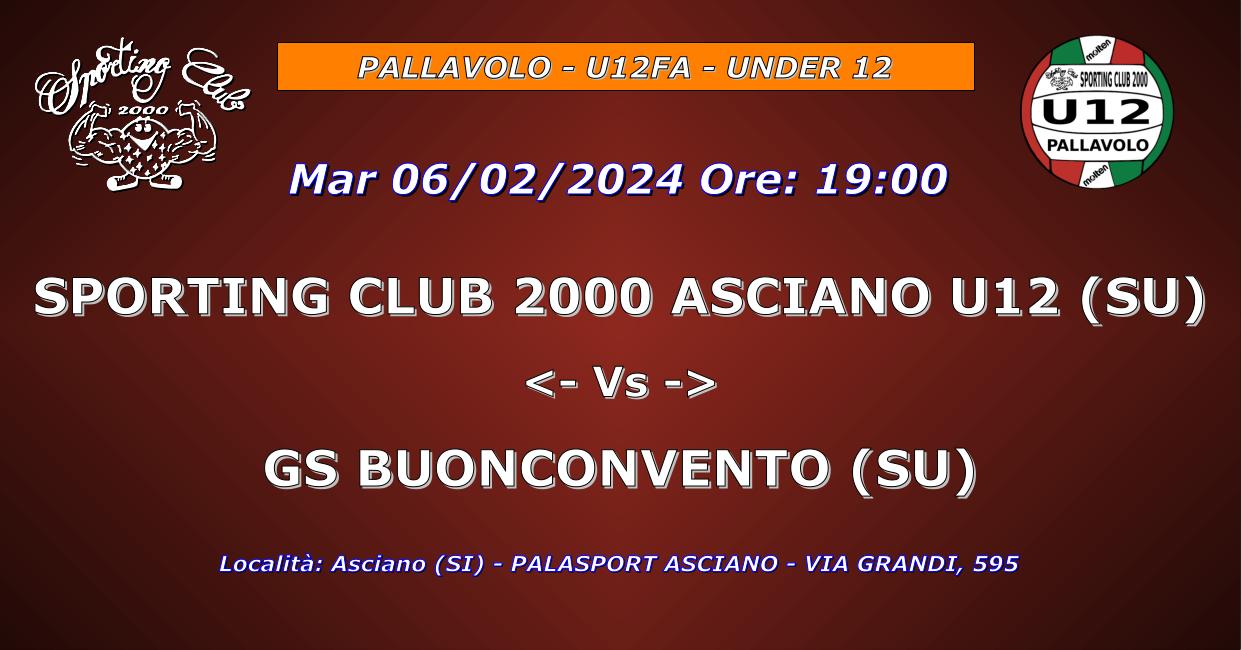 Sporting Club
2000

PALLAVOLO - U12FA - UNDER 12

molten
SPORTING CLUB 2000
U12
PALLAVOLO
molten

Mar 06/02/2024 Ore: 19:00

SPORTING CLUB 2000 ASCIANO U12 (SU)

<- Vs ->

GS BUONCONVENTO (SU)

Località: Asciano (SI) - PALASPORT ASCIANO - VIA GRANDI, 595